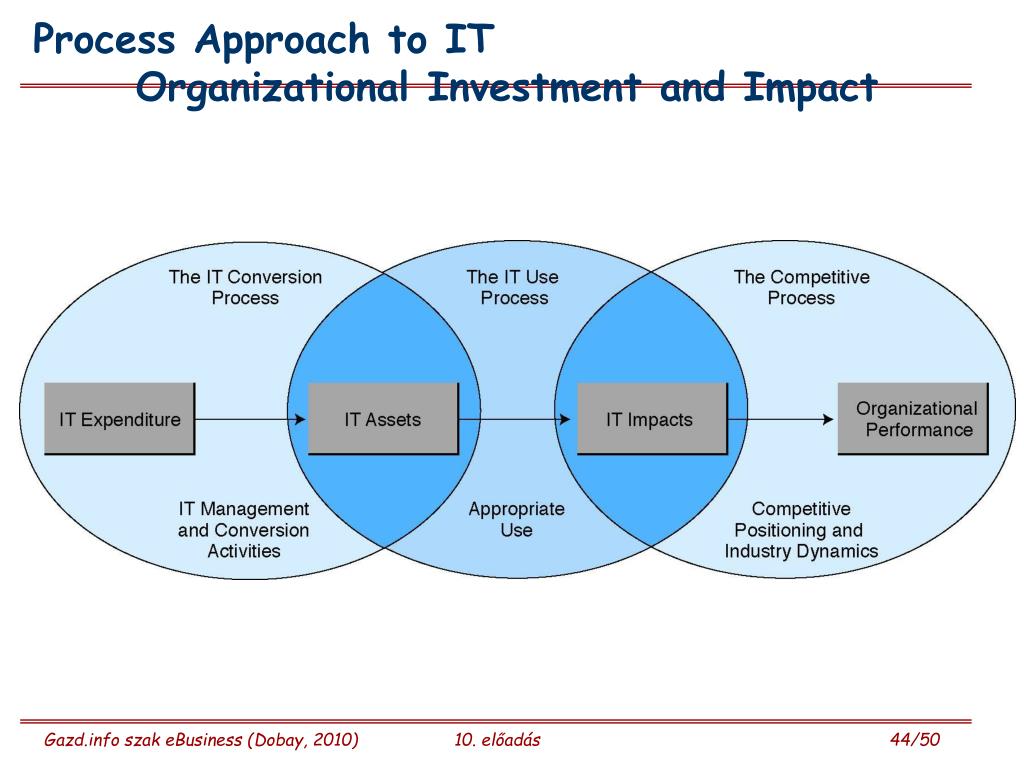 Process Approach to IT
Organizational Investment and Impact

The IT Conversion Process

The IT Use Process

The Competitive Process

IT Expenditure

IT Assets

IT Impacts

Organizational Performance

IT Management and Conversion Activities

Appropriate Use

Competitive Positioning and Industry Dynamics

Gazd.info szak eBusiness (Dobay, 2010)

10. előadás

44/50